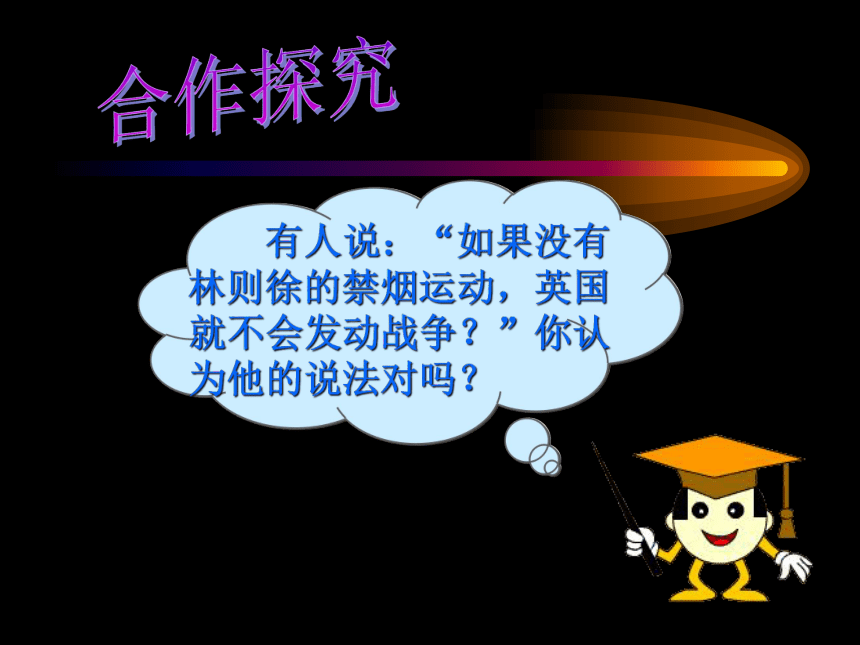 合作探究

有人说：“如果没有林则徐的禁烟运动，英国就不会发动战争？”你认为他的说法对吗？